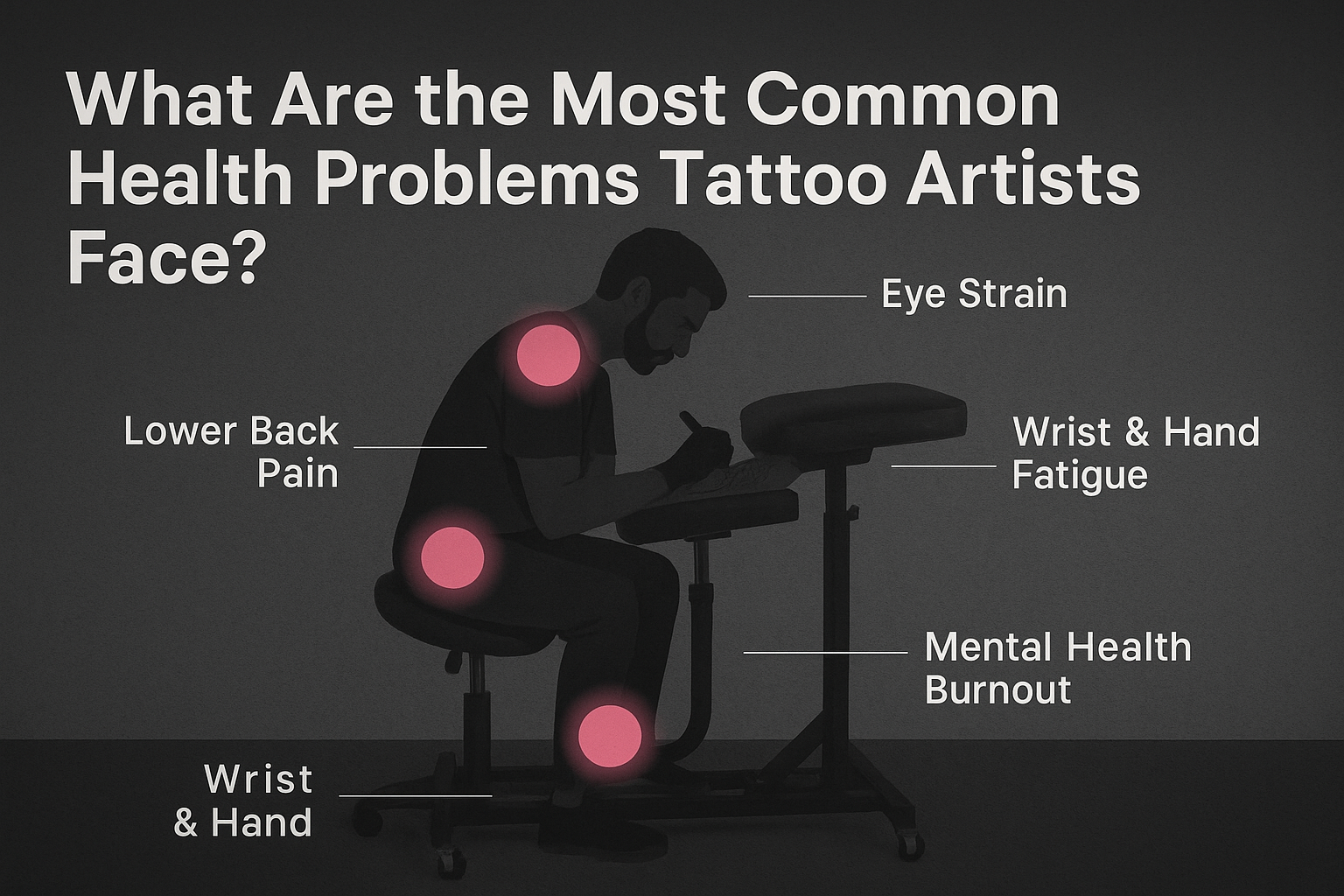 What Are the Most Common Health Problems Tattoo Artists Face?

Eye Strain

Lower Back Pain

Wrist & Hand Fatigue

Mental Health Burnout

Wrist & Hand